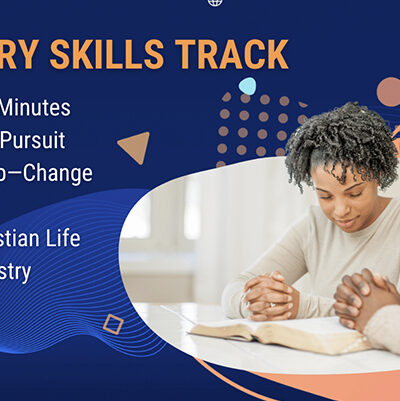 RY SKILLS TRACK

Minutes
Pursuit
o—Change

stian Life
stry